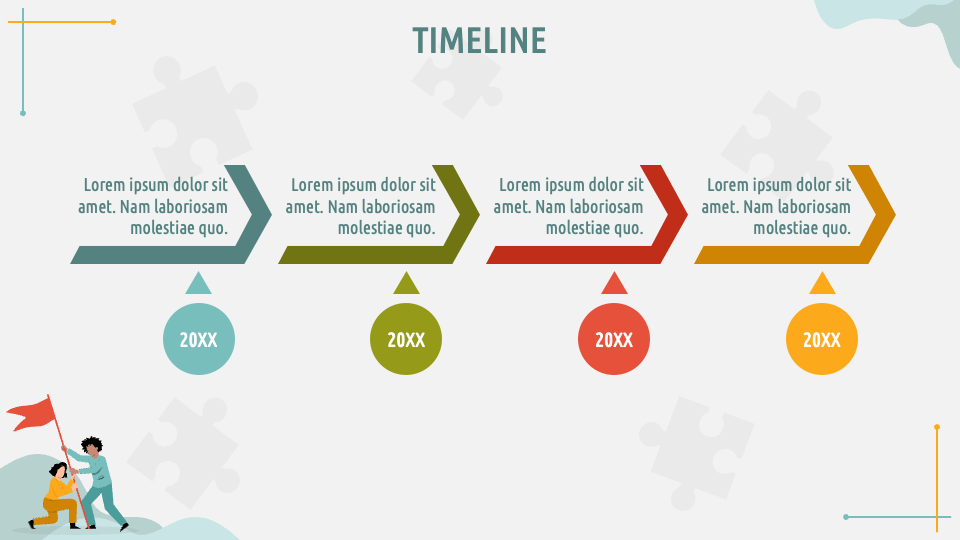 TIMELINE

Lorem ipsum dolor sit amet. Nam laboriosam molestiae quo.

20XX

Lorem ipsum dolor sit amet. Nam laboriosam molestiae quo.

20XX

Lorem ipsum dolor sit amet. Nam laboriosam molestiae quo.

20XX

Lorem ipsum dolor sit amet. Nam laboriosam molestiae quo.

20XX